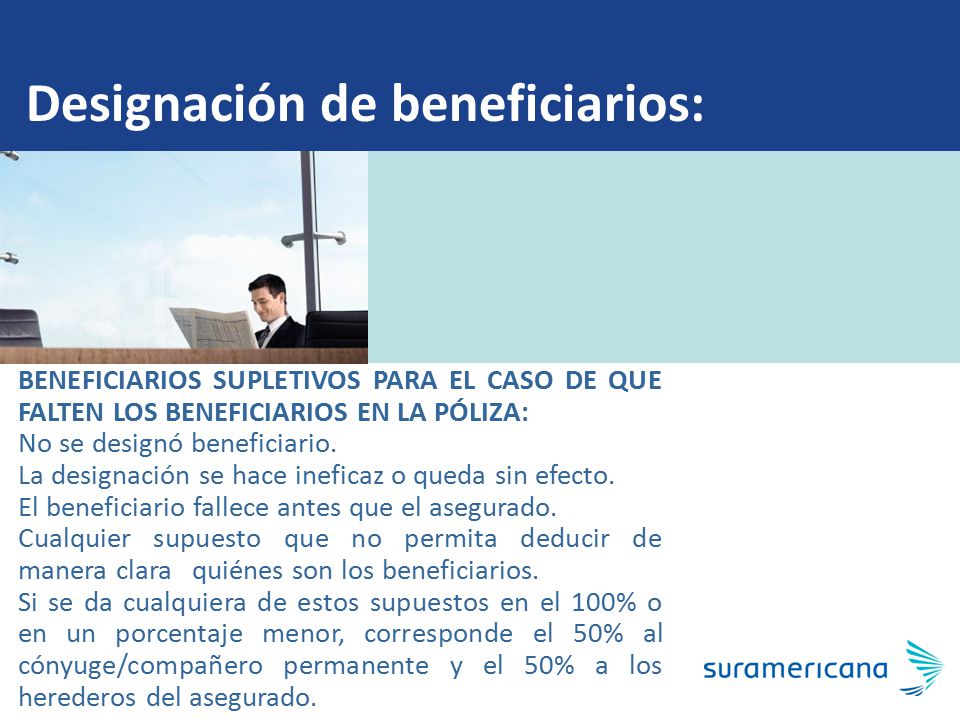 Designación de beneficiarios:

BENEFICIARIOS SUPLETIVOS PARA EL CASO DE QUE FALTEN LOS BENEFICIARIOS EN LA PÓLIZA:
No se designó beneficiario.
La designación se hace ineficaz o queda sin efecto.
El beneficiario fallece antes que el asegurado.
Cualquier supuesto que no permita deducir de manera clara quiénes son los beneficiarios.
Si se da cualquiera de estos supuestos en el 100% o en un porcentaje menor, corresponde el 50% al cónyuge/compañero permanente y el 50% a los herederos del asegurado.

suramericana